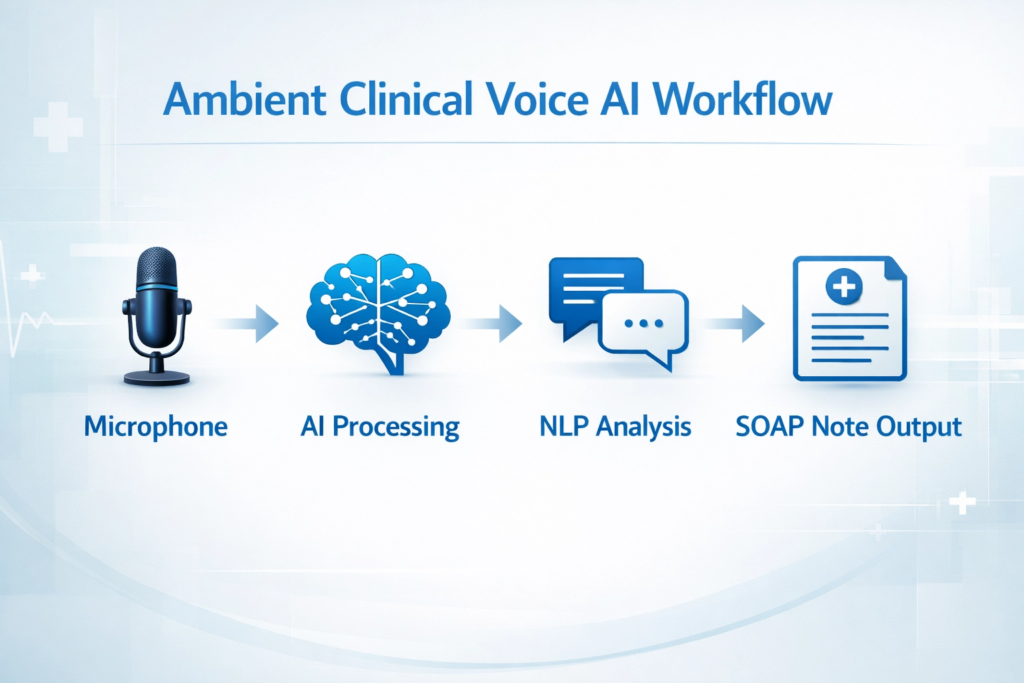 Ambient Clinical Voice AI Workflow

Microphone

AI Processing

NLP Analysis

SOAP Note Output